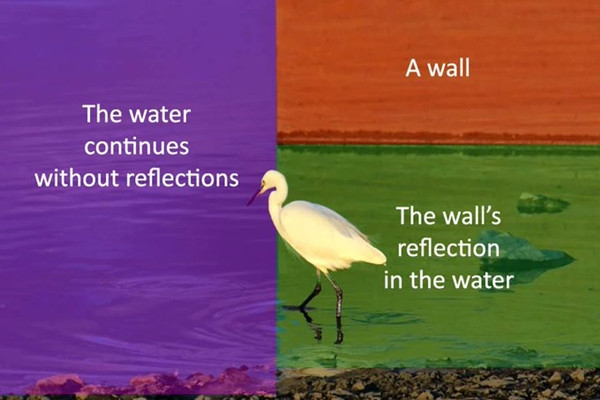 The water continues without reflections

A wall

The wall's reflection in the water